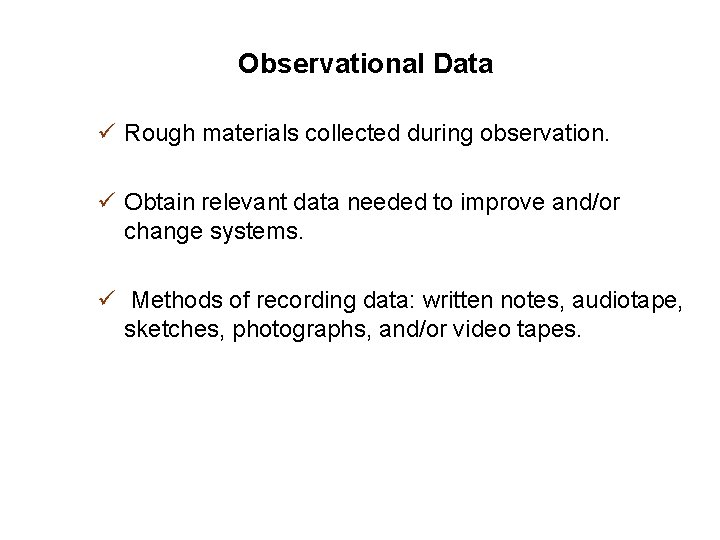 Observational Data

✓ Rough materials collected during observation.

✓ Obtain relevant data needed to improve and/or change systems.

✓ Methods of recording data: written notes, audiotape, sketches, photographs, and/or video tapes.